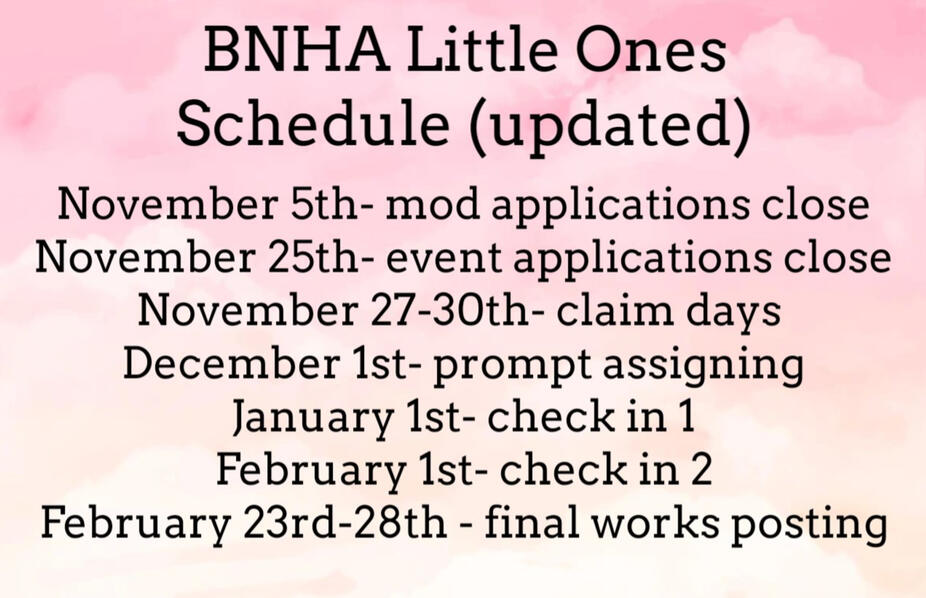 BNHA Little Ones Schedule (updated)

November 5th- mod applications close
November 25th- event applications close
November 27-30th- claim days
December 1st- prompt assigning
January 1st- check in 1
February 1st- check in 2
February 23rd-28th - final works posting